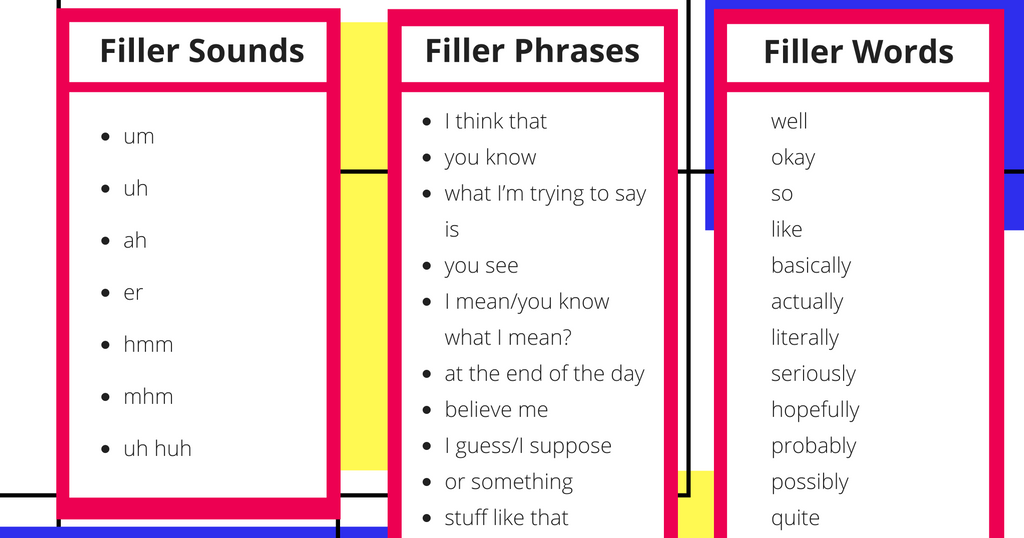 Filler Sounds

- um
- uh
- ah
- er
- hmm
- mhm
- uh huh

Filler Phrases

- I think that
- you know
- what I'm trying to say is
- you see
- I mean/you know what I mean?
- at the end of the day
- believe me
- I guess/I suppose
- or something
- stuff like that

Filler Words

well
okay
so
like
basically
actually
literally
seriously
hopefully
probably
possibly
quite